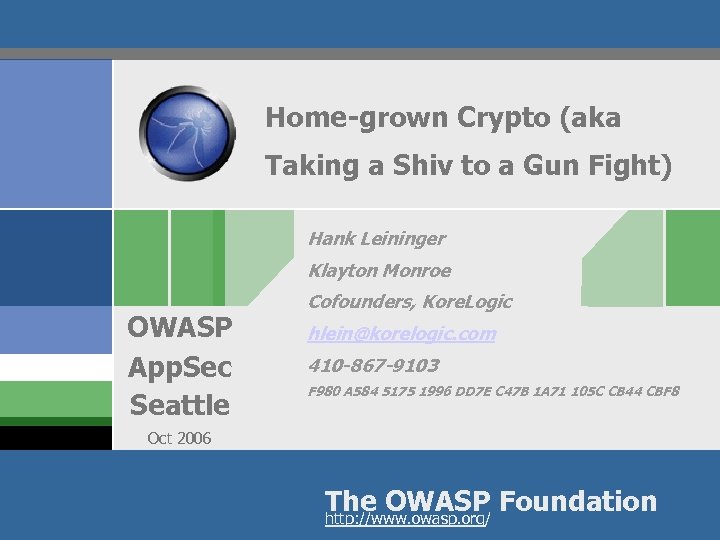 Home-grown Crypto (aka Taking a Shiv to a Gun Fight)

Hank Leininger

Klayton Monroe

Cofounders, KoreLogic

hlein@korelogic.com

410-867-9103

F980 A584 5175 1996 DD7E C47B 1A71 105C CB44 CBF8

OWASP
AppSec
Seattle
Oct 2006

The OWASP Foundation
http://www.owasp.org/